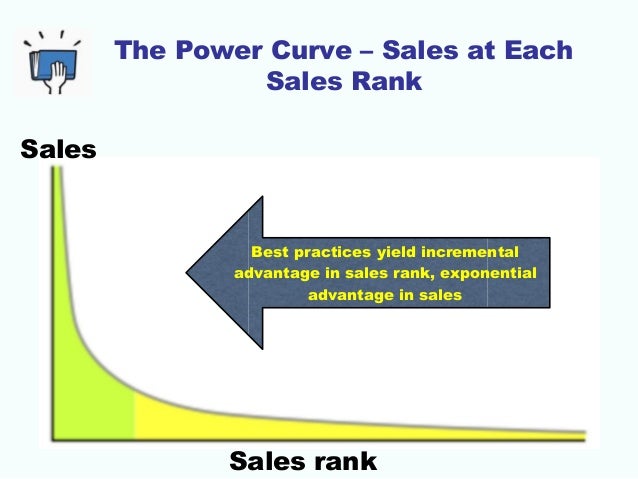 The Power Curve – Sales at Each Sales Rank

Sales

Best practices yield incremental advantage in sales rank, exponential advantage in sales

Sales rank